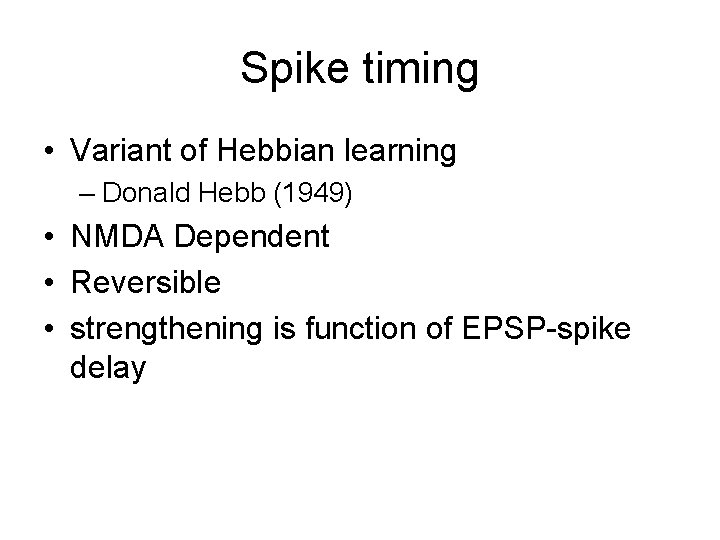 Spike timing

• Variant of Hebbian learning
– Donald Hebb (1949)
• NMDA Dependent
• Reversible
• strengthening is function of EPSP-spike delay